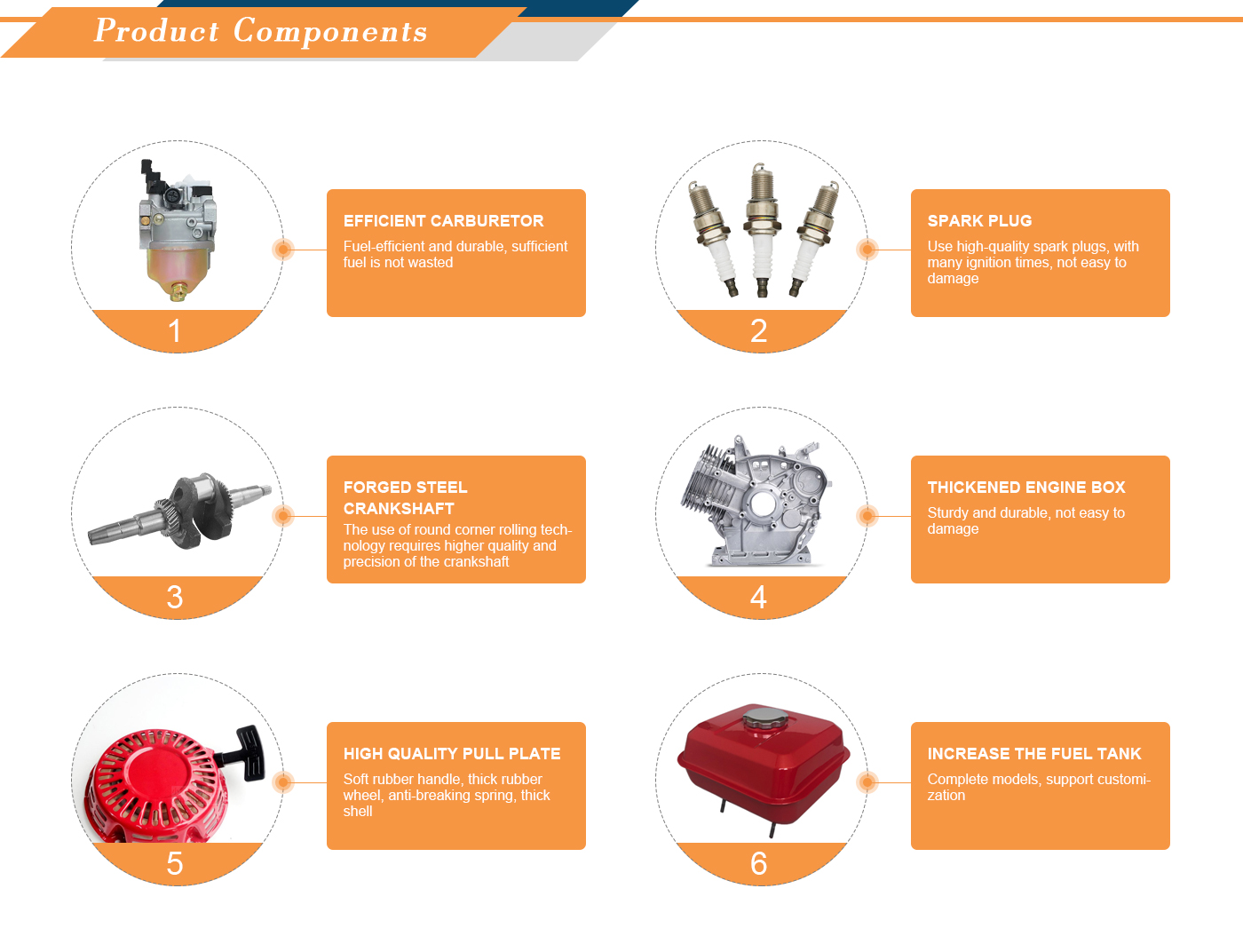 Product Components

1

EFFICIENT CARBURETOR

Fuel-efficient and durable, sufficient fuel is not wasted

2

SPARK PLUG

Use high-quality spark plugs, with many ignition times, not easy to damage

3

FORGED STEEL CRANKSHAFT

The use of round corner rolling technology requires higher quality and precision of the crankshaft

4

THICKENED ENGINE BOX

Sturdy and durable, not easy to damage

5

HIGH QUALITY PULL PLATE

Soft rubber handle, thick rubber wheel, anti-breaking spring, thick shell

6

INCREASE THE FUEL TANK

Complete models, support customization